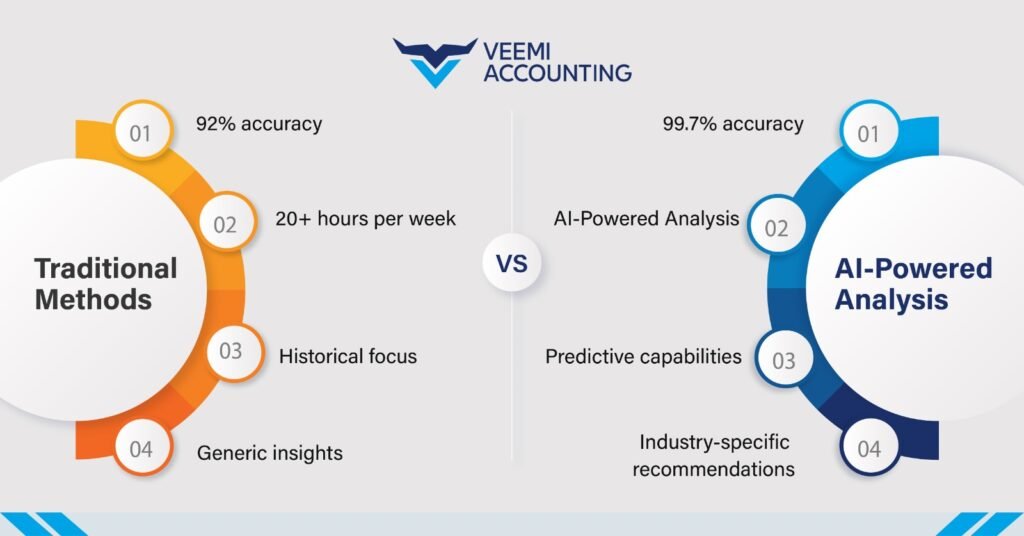 VEEMI ACCOUNTING

Traditional Methods

01 92% accuracy

02 20+ hours per week

03 Historical focus

04 Generic insights

VS

AI-Powered Analysis

99.7% accuracy 01

AI-Powered Analysis 02

Predictive capabilities 03

Industry-specific recommendations 04